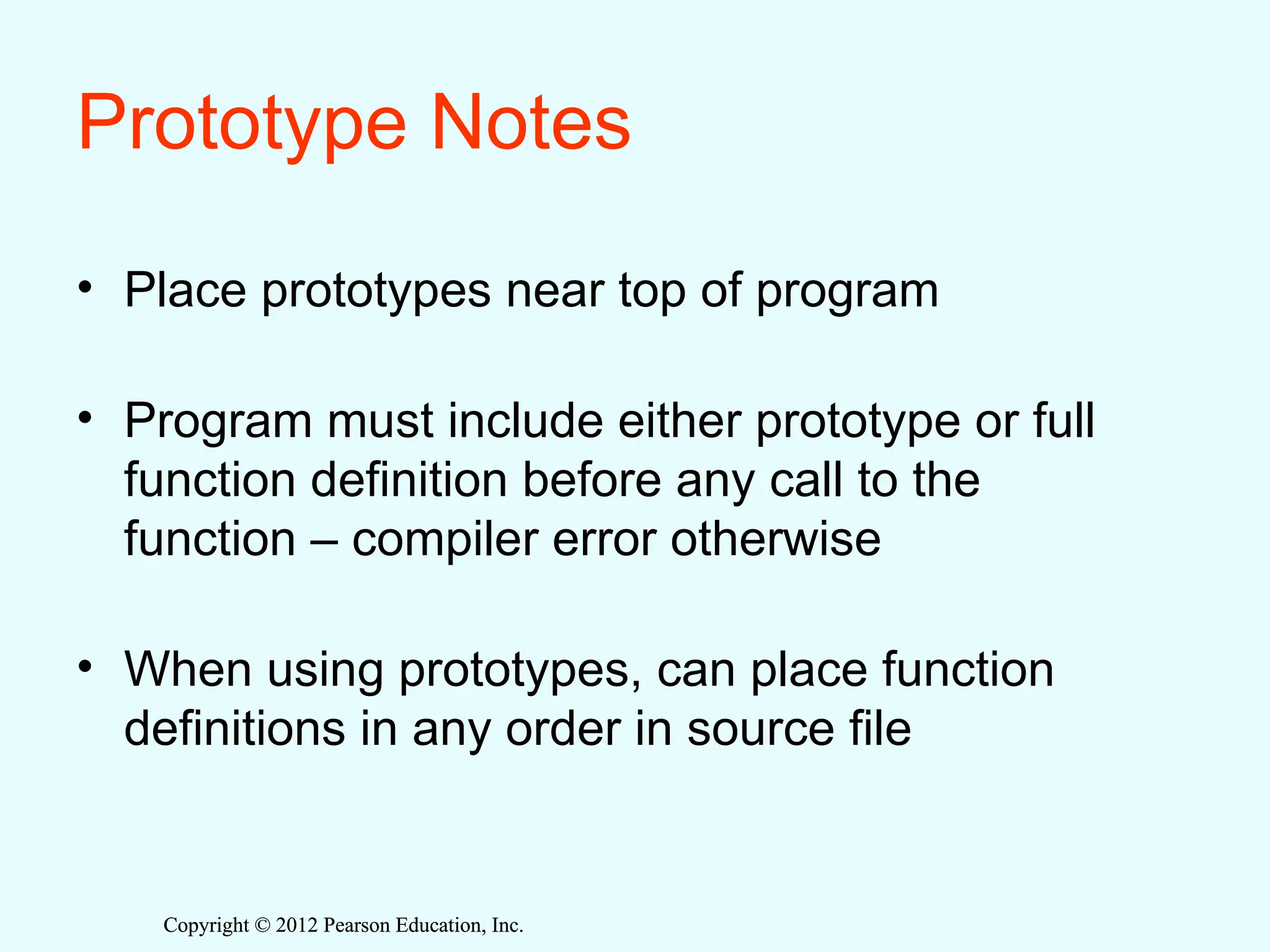 Prototype Notes

• Place prototypes near top of program

• Program must include either prototype or full function definition before any call to the function – compiler error otherwise

• When using prototypes, can place function definitions in any order in source file

Copyright © 2012 Pearson Education, Inc.